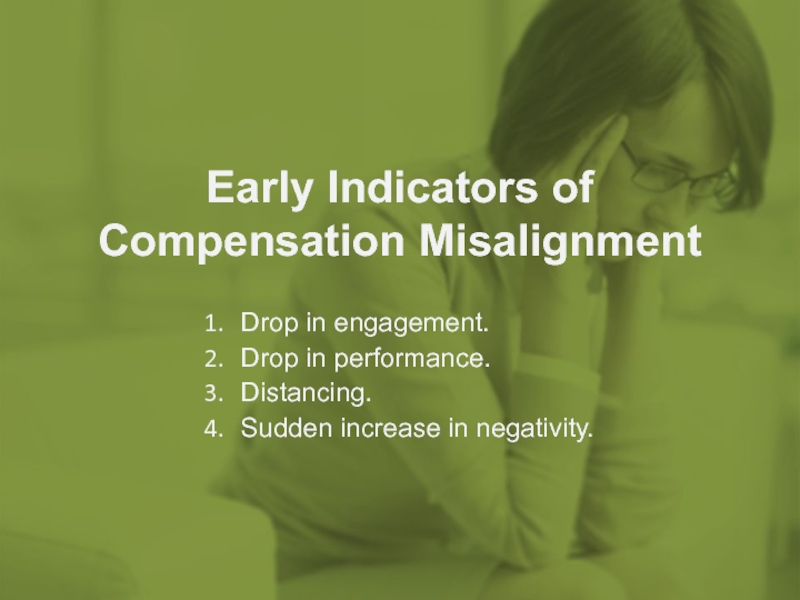 Early Indicators of Compensation Misalignment

1. Drop in engagement.
2. Drop in performance.
3. Distancing.
4. Sudden increase in negativity.